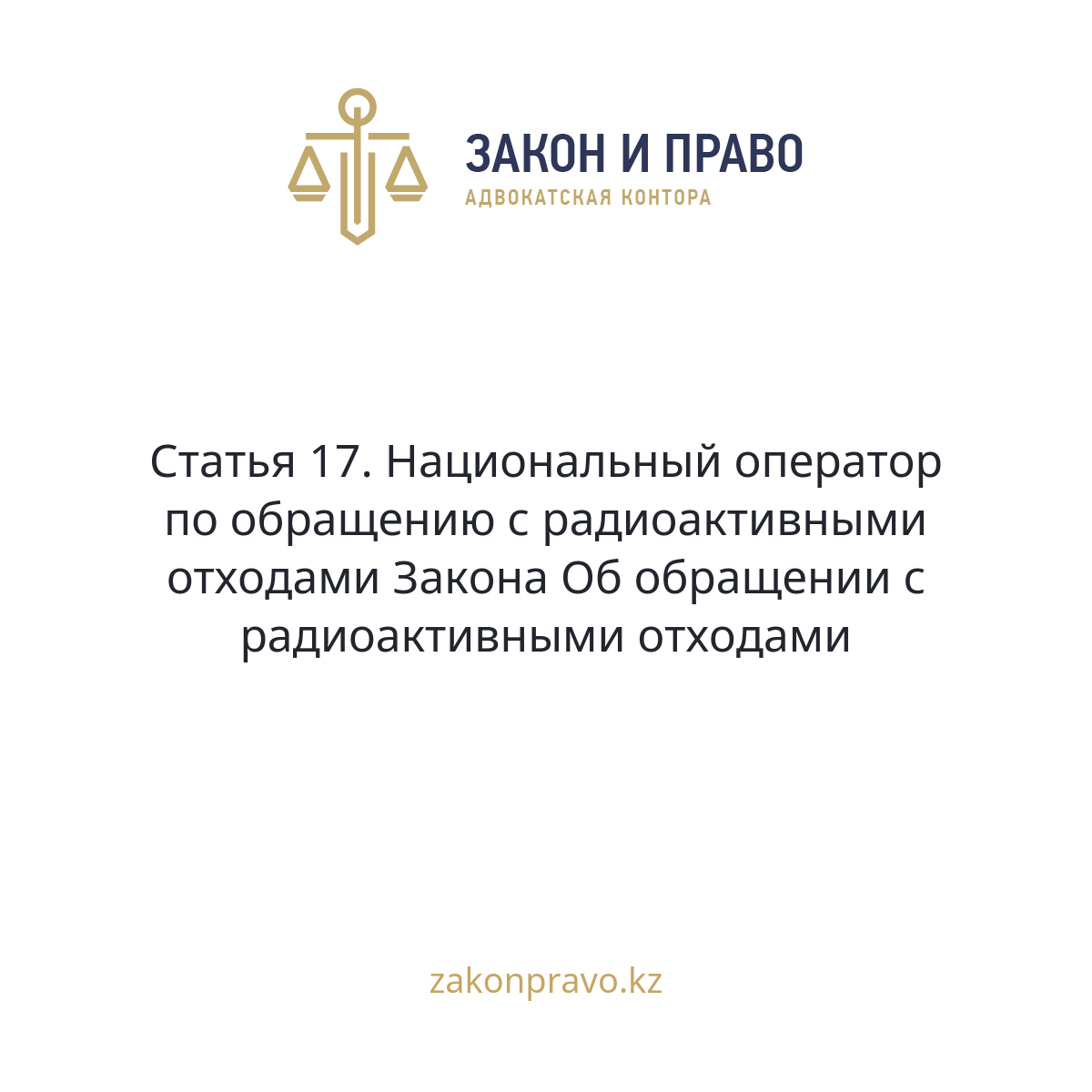 ЗАКОН И ПРАВО
АДВОКАТСКАЯ КОНТОРА

Статья 17. Национальный оператор по обращению с радиоактивными отходами Закона Об обращении с радиоактивными отходами

zakonpravo.kz